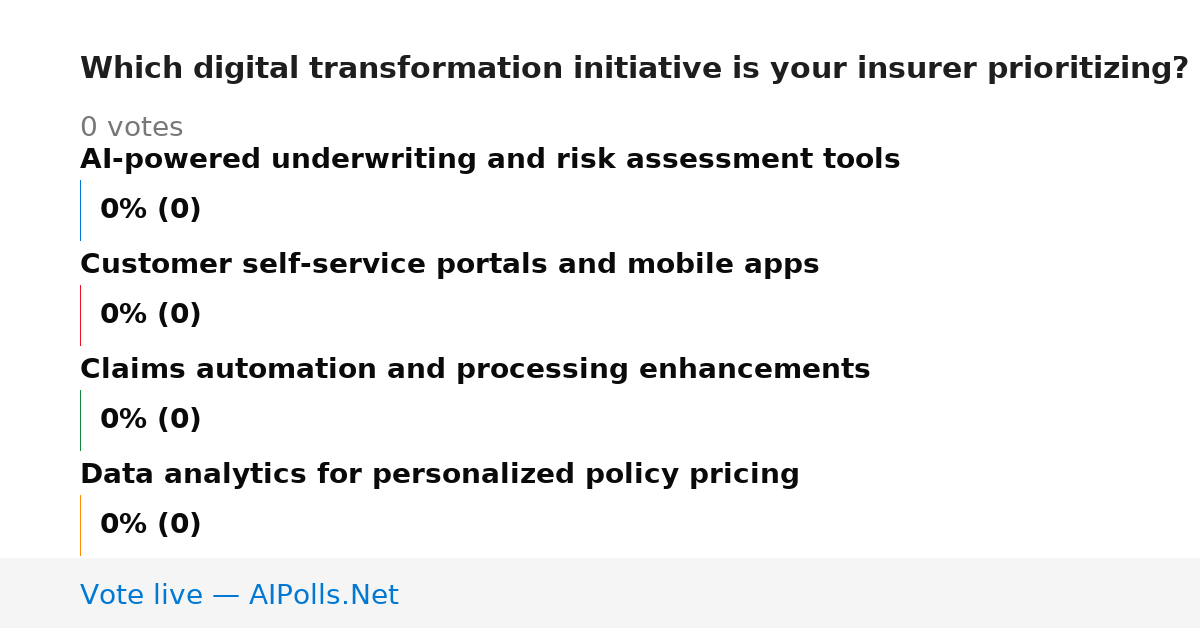 Which digital transformation initiative is your insurer prioritizing?

0 votes

AI-powered underwriting and risk assessment tools

0% (0)

Customer self-service portals and mobile apps

0% (0)

Claims automation and processing enhancements

0% (0)

Data analytics for personalized policy pricing

0% (0)

Vote live — AIPolls.Net